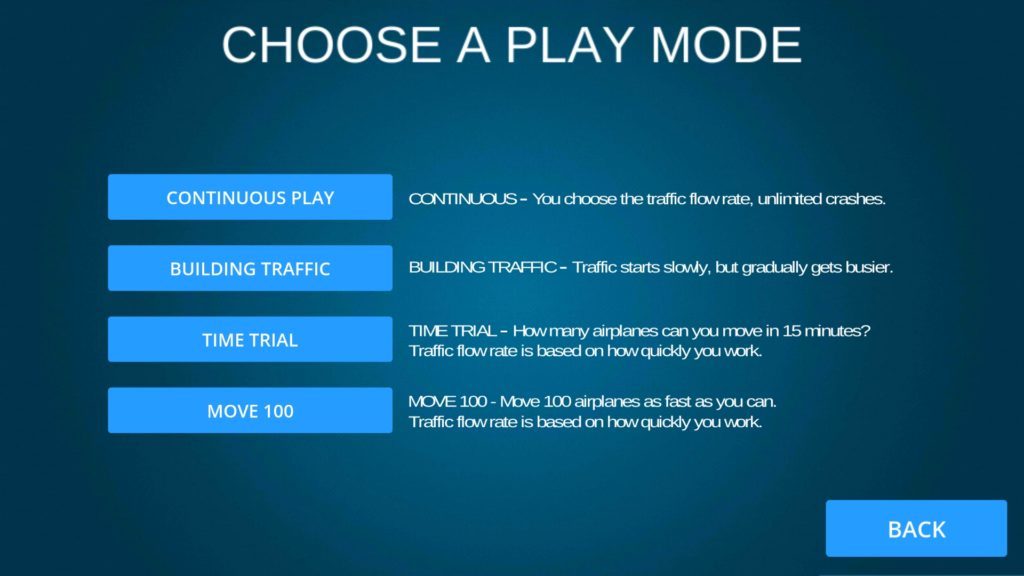 CHOOSE A PLAY MODE

CONTINUOUS PLAY

CONTINUOUS – You choose the traffic flow rate, unlimited crashes.

BUILDING TRAFFIC

BUILDING TRAFFIC – Traffic starts slowly, but gradually gets busier.

TIME TRIAL

TIME TRIAL – How many airplanes can you move in 15 minutes? Traffic flow rate is based on how quickly you work.

MOVE 100

MOVE 100 - Move 100 airplanes as fast as you can. Traffic flow rate is based on how quickly you work.

BACK